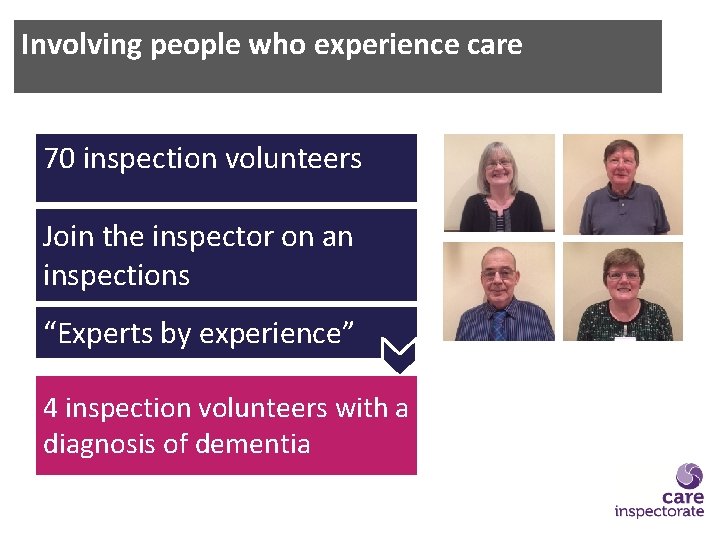 Involving people who experience care

70 inspection volunteers

Join the inspector on an inspections

“Experts by experience”

4 inspection volunteers with a diagnosis of dementia

care inspectorate